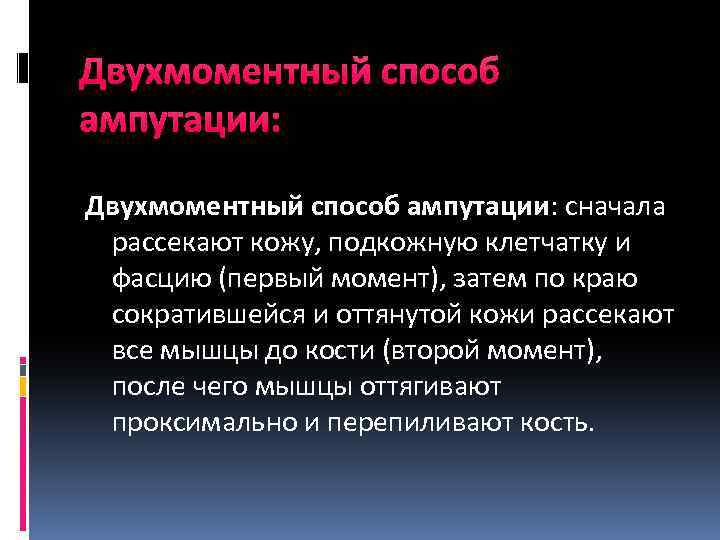 Двухмоментный способ ампутации:

Двухмоментный способ ампутации: сначала рассекают кожу, подкожную клетчатку и фасцию (первый момент), затем по краю сократившейся и оттянутой кожи рассекают все мышцы до кости (второй момент), после чего мышцы оттягивают проксимально и перепиливают кость.